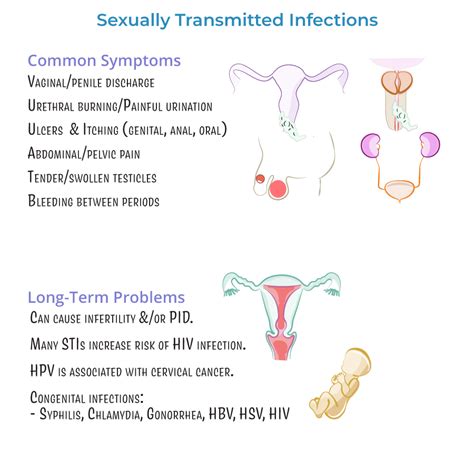 Sexually Transmitted Infections

Common Symptoms
Vaginal/penile discharge
Urethral burning/Painful urination
Ulcers & Itching (genital, anal, oral)
Abdominal/pelvic pain
Tender/swollen testicles
Bleeding between periods

Long-Term Problems
Can cause infertility &/or PID.
Many STIs increase risk of HIV infection.
HPV is associated with cervical cancer.
Congenital infections:
- Syphilis, Chlamydia, Gonorrhea, HBV, HSV, HIV